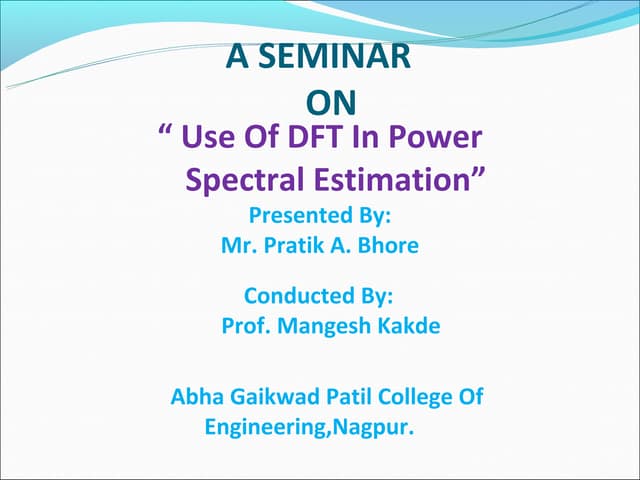 A SEMINAR
ON
“ Use Of DFT In Power Spectral Estimation”

Presented By:
Mr. Pratik A. Bhore

Conducted By:
Prof. Mangesh Kakde

Abha Gaikwad Patil College Of Engineering,Nagpur.